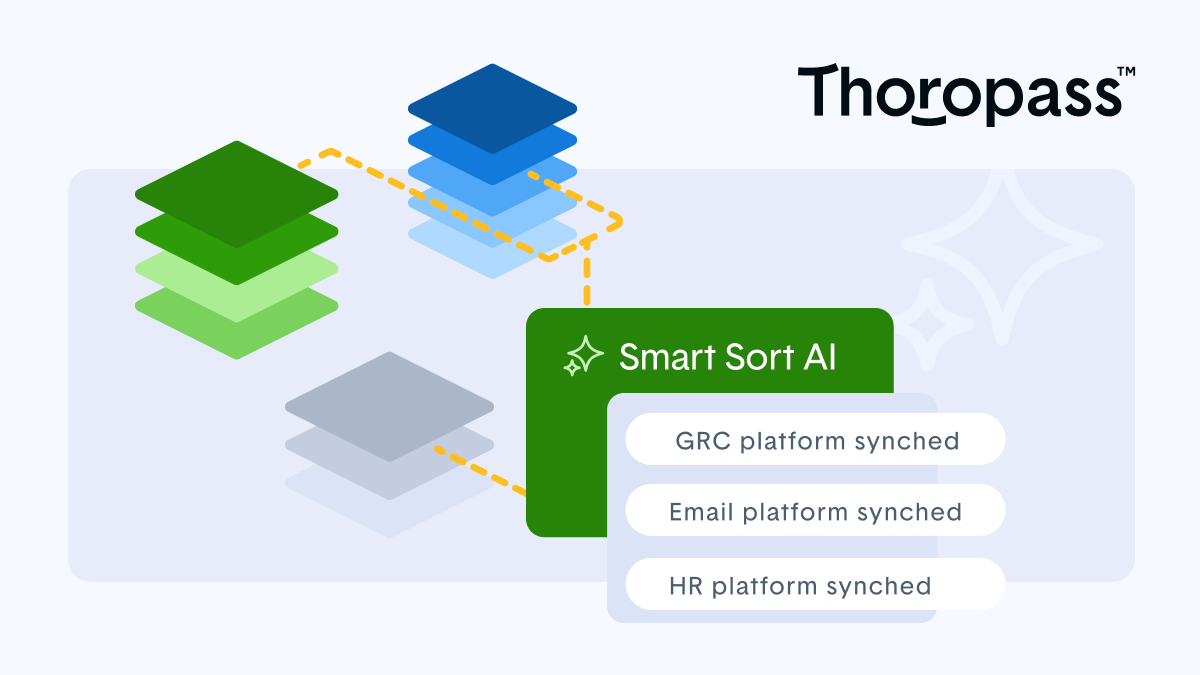 Thoropass™

Smart Sort AI

GRC platform synched

Email platform synched

HR platform synched